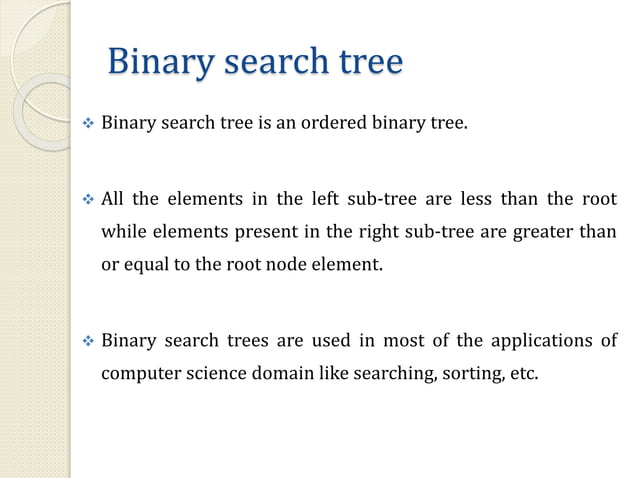 Binary search tree

❖ Binary search tree is an ordered binary tree.

❖ All the elements in the left sub-tree are less than the root while elements present in the right sub-tree are greater than or equal to the root node element.

❖ Binary search trees are used in most of the applications of computer science domain like searching, sorting, etc.